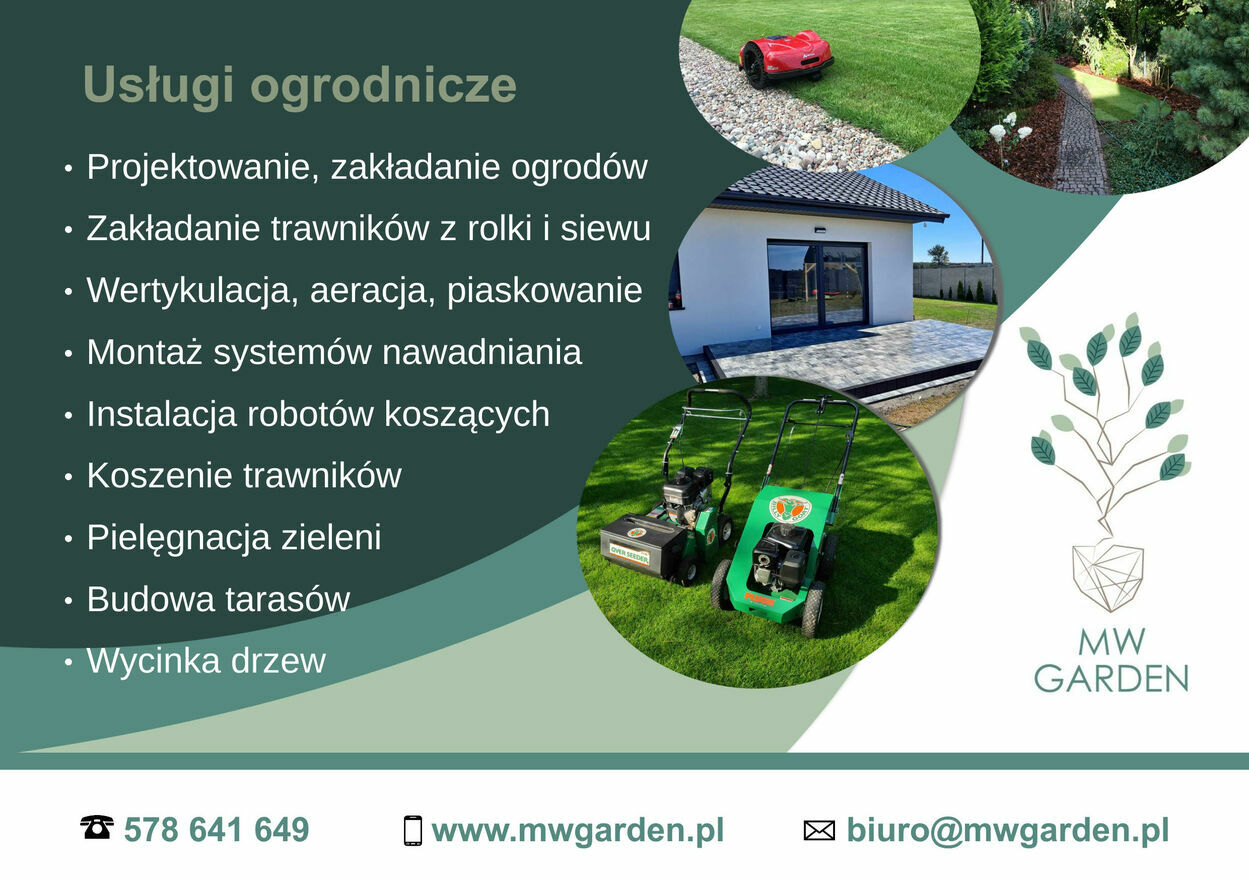 Usługi ogrodnicze

• Projektowanie, zakładanie ogrodów
• Zakładanie trawników z rolki i siewu
• Wertykulacja, aeracja, piaskowanie
• Montaż systemów nawadniania
• Instalacja robotów koszących
• Koszenie trawników
• Pielęgnacja zieleni
• Budowa tarasów
• Wycinka drzew

OVER SEEDER

MW
GARDEN

578 641 649 www.mwgarden.pl biuro@mwgarden.pl